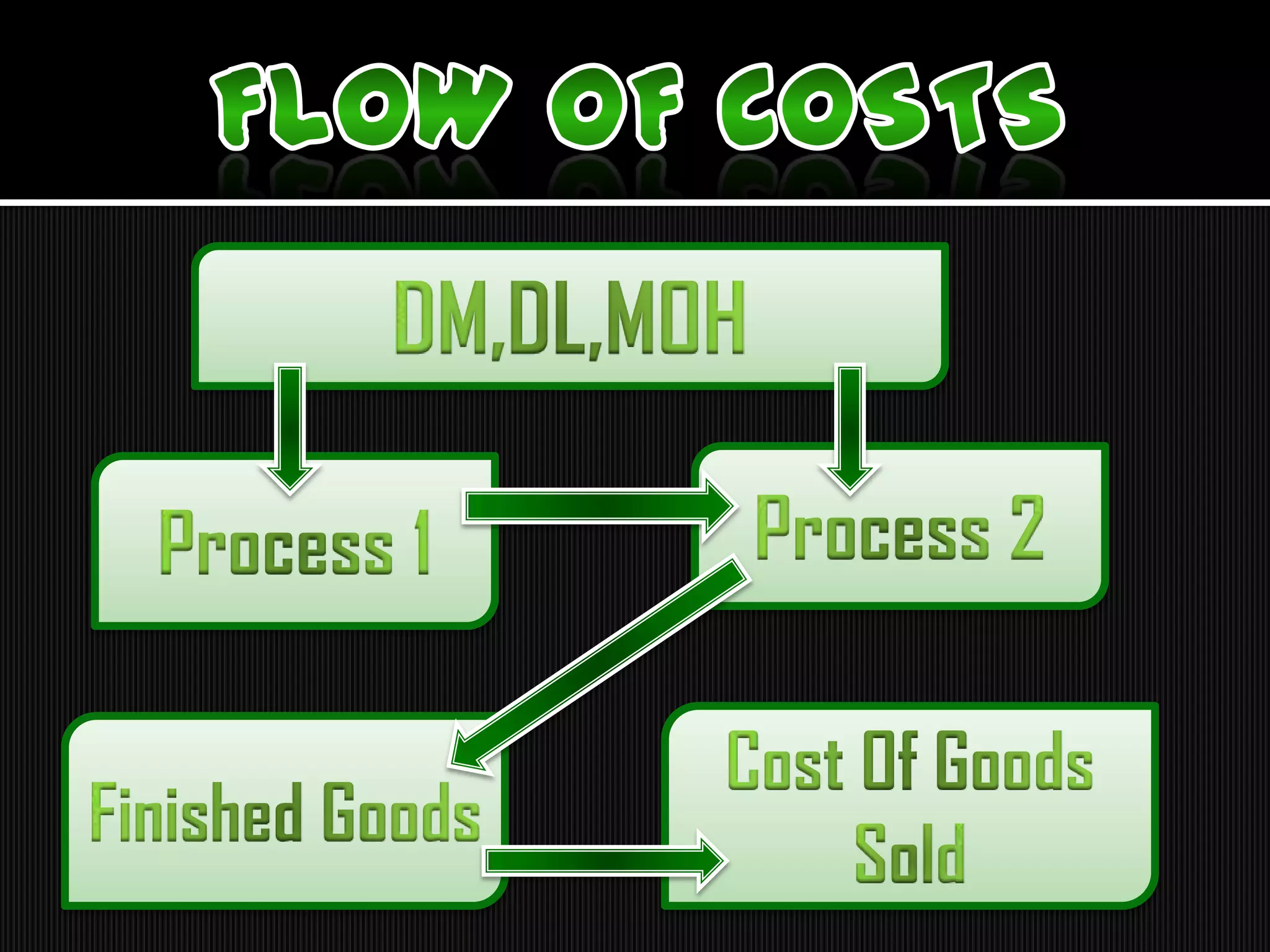 FLOW OF COSTS

DM,DL,MOH

Process 1

Process 2

Finished Goods

Cost Of Goods Sold